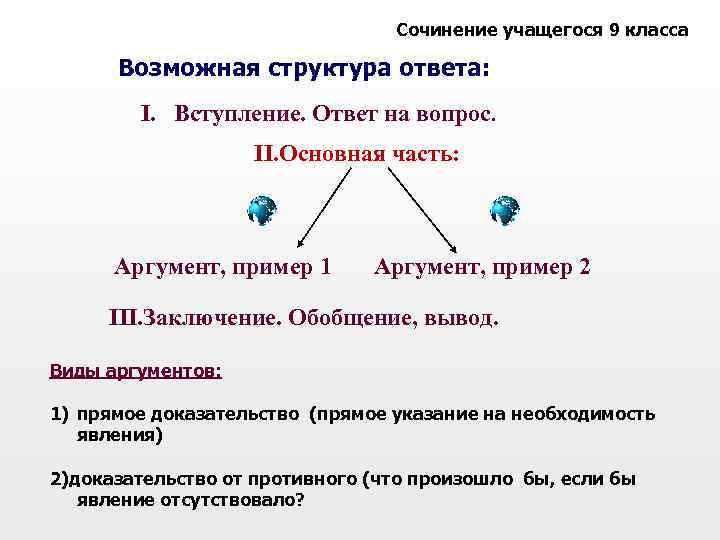 Сочинение учащегося 9 класса

Возможная структура ответа:

I. Вступление. Ответ на вопрос.

II.Основная часть:

Аргумент, пример 1

Аргумент, пример 2

III.Заключение. Обобщение, вывод.

Виды аргументов:

1) прямое доказательство (прямое указание на необходимость явления)

2)доказательство от противного (что произошло бы, если бы явление отсутствовало?